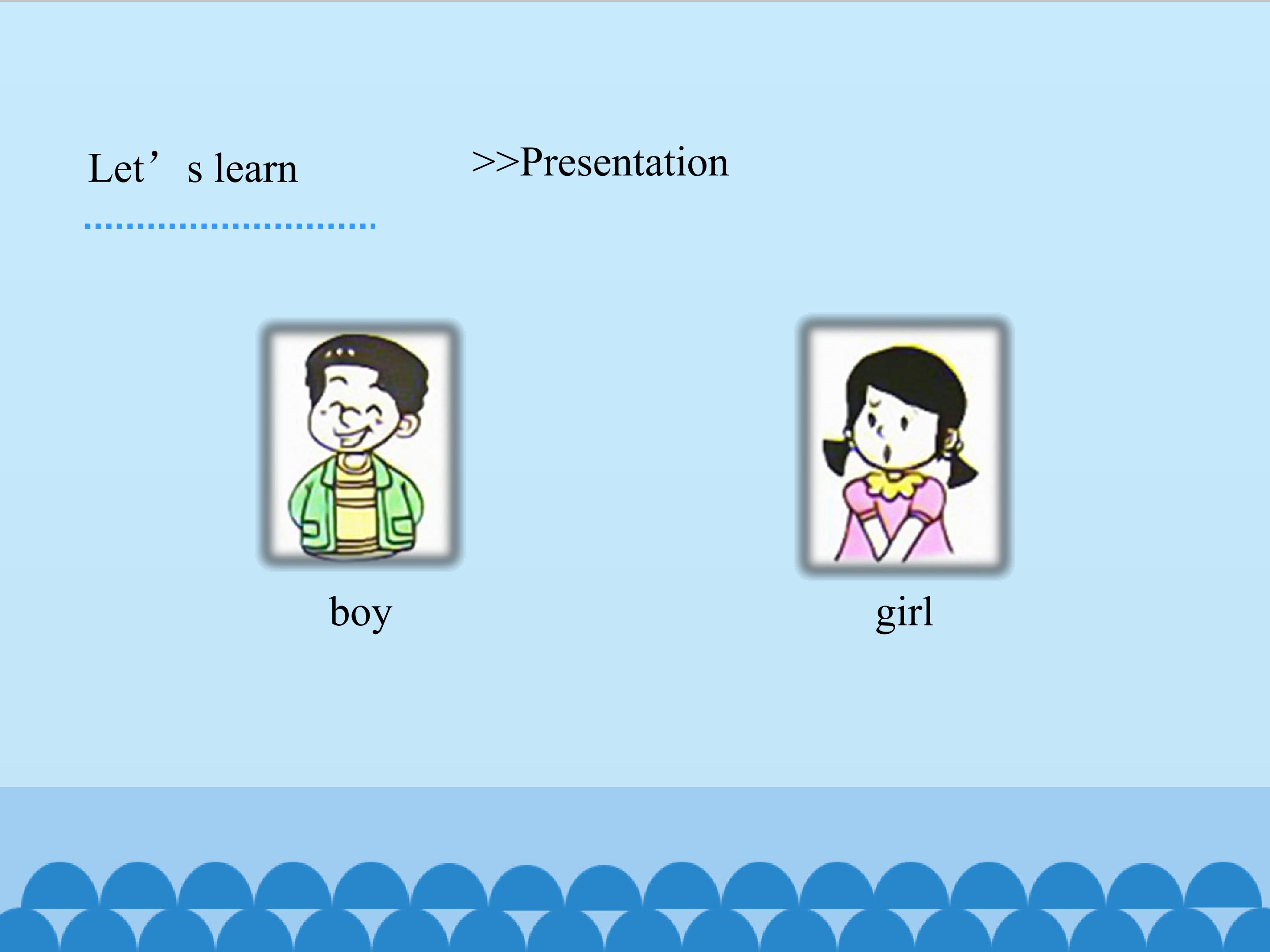 Let’s learn

>>Presentation

boy

girl